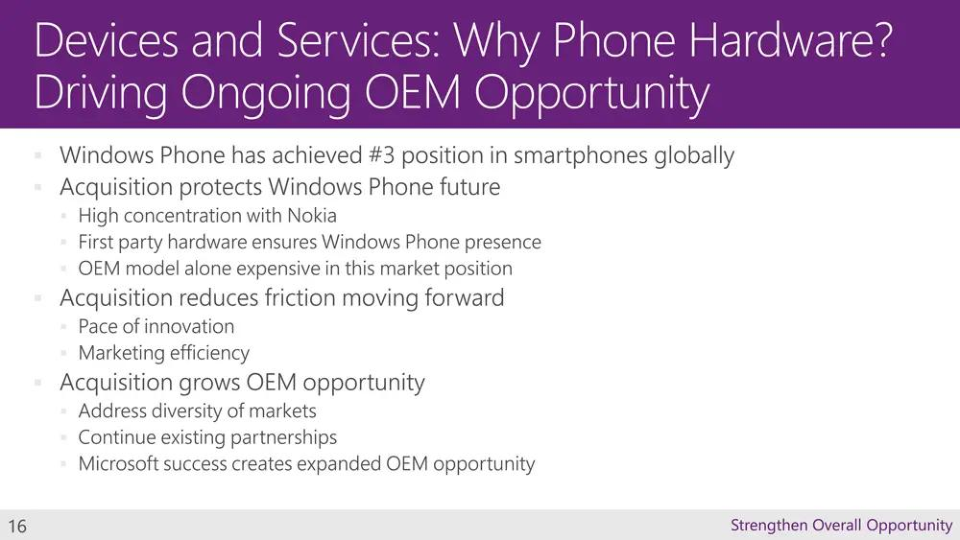 Devices and Services: Why Phone Hardware?
Driving Ongoing OEM Opportunity

- Windows Phone has achieved #3 position in smartphones globally
- Acquisition protects Windows Phone future
  - High concentration with Nokia
  - First party hardware ensures Windows Phone presence
  - OEM model alone expensive in this market position
- Acquisition reduces friction moving forward
  - Pace of innovation
  - Marketing efficiency
- Acquisition grows OEM opportunity
  - Address diversity of markets
  - Continue existing partnerships
  - Microsoft success creates expanded OEM opportunity

16

Strengthen Overall Opportunity